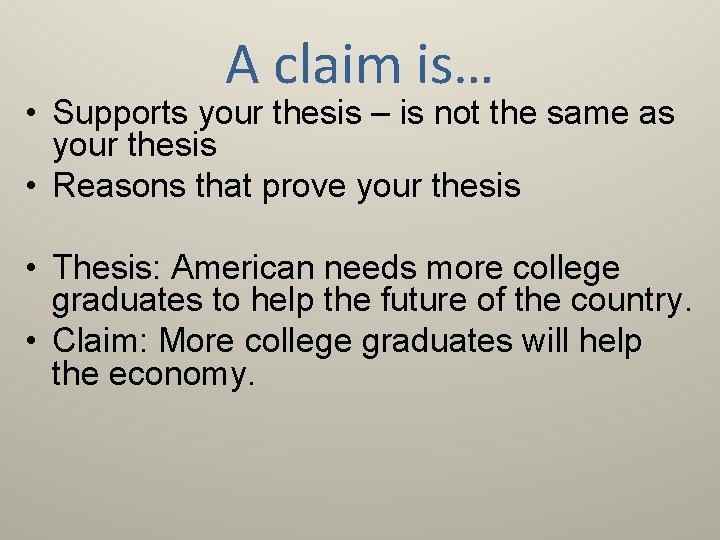 A claim is…

• Supports your thesis – is not the same as your thesis
• Reasons that prove your thesis

• Thesis: American needs more college graduates to help the future of the country.
• Claim: More college graduates will help the economy.